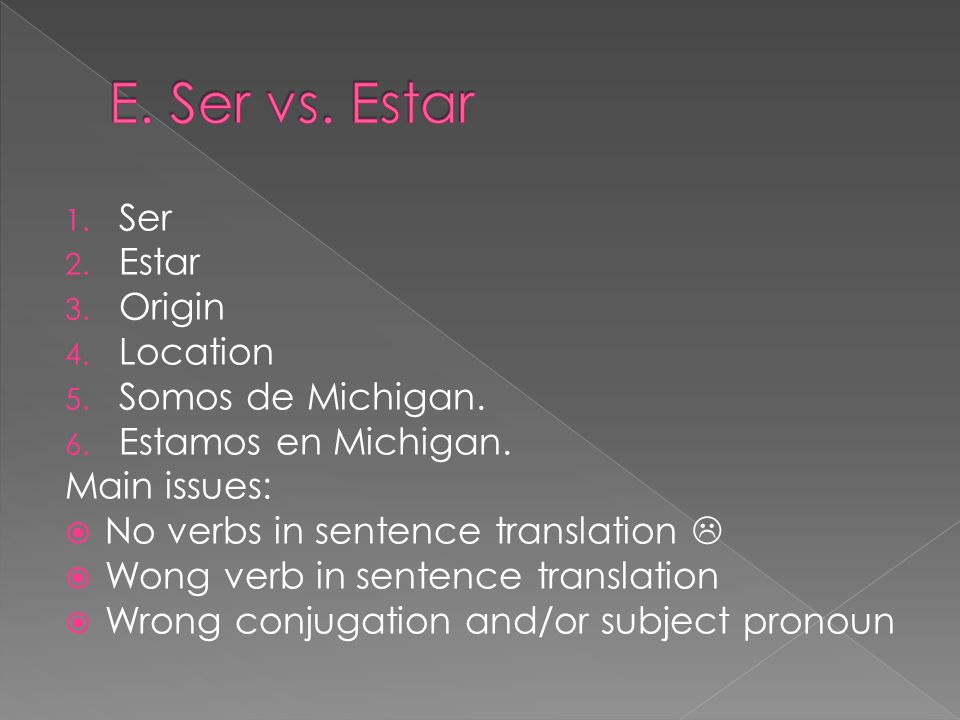 E. Ser vs. Estar

1. Ser
2. Estar
3. Origin
4. Location
5. Somos de Michigan.
6. Estamos en Michigan.

Main issues:
- No verbs in sentence translation ☹
- Wong verb in sentence translation
- Wrong conjugation and/or subject pronoun